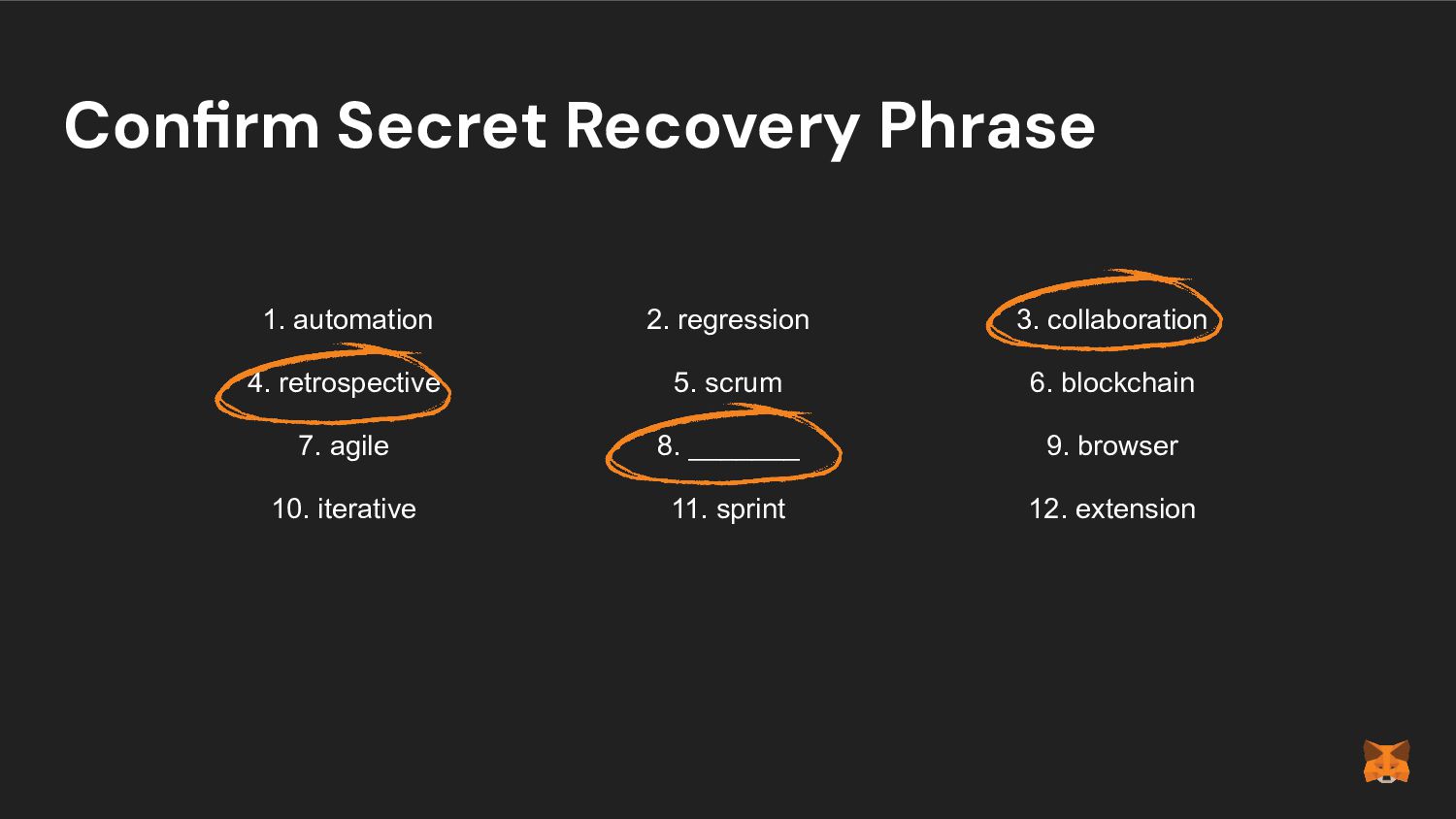 Confirm Secret Recovery Phrase

1. automation

2. regression

3. collaboration

4. retrospective

5. scrum

6. blockchain

7. agile

8. _______

9. browser

10. iterative

11. sprint

12. extension